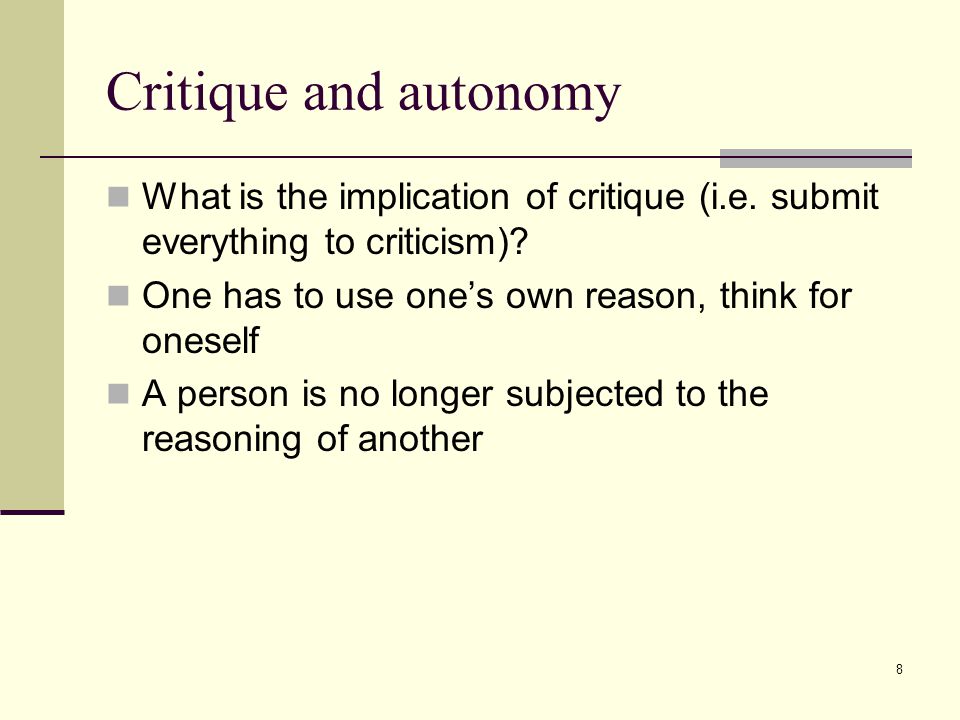 Critique and autonomy

What is the implication of critique (i.e. submit everything to criticism)?

One has to use one’s own reason, think for oneself

A person is no longer subjected to the reasoning of another

8